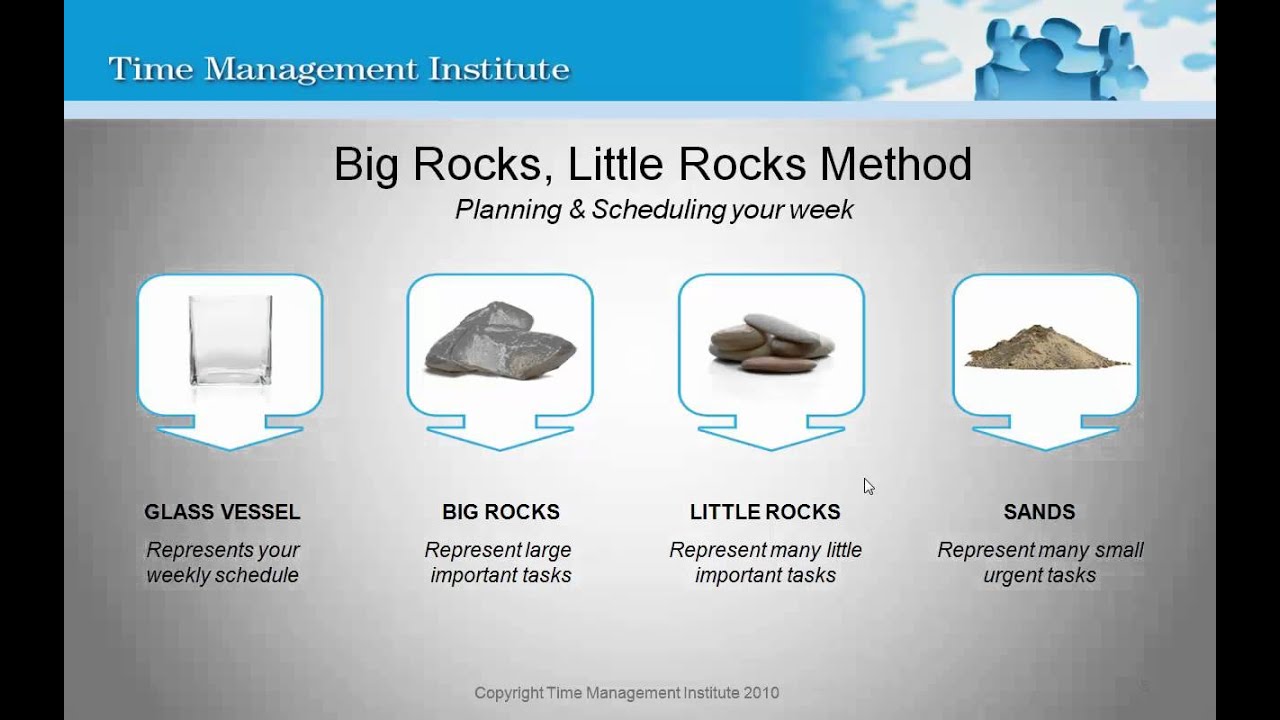 Time Management Institute

Big Rocks, Little Rocks Method

Planning & Scheduling your week

GLASS VESSEL

Represents your weekly schedule

BIG ROCKS

Represent large important tasks

LITTLE ROCKS

Represent many little important tasks

SANDS

Represent many small urgent tasks

Copyright Time Management Institute 2010